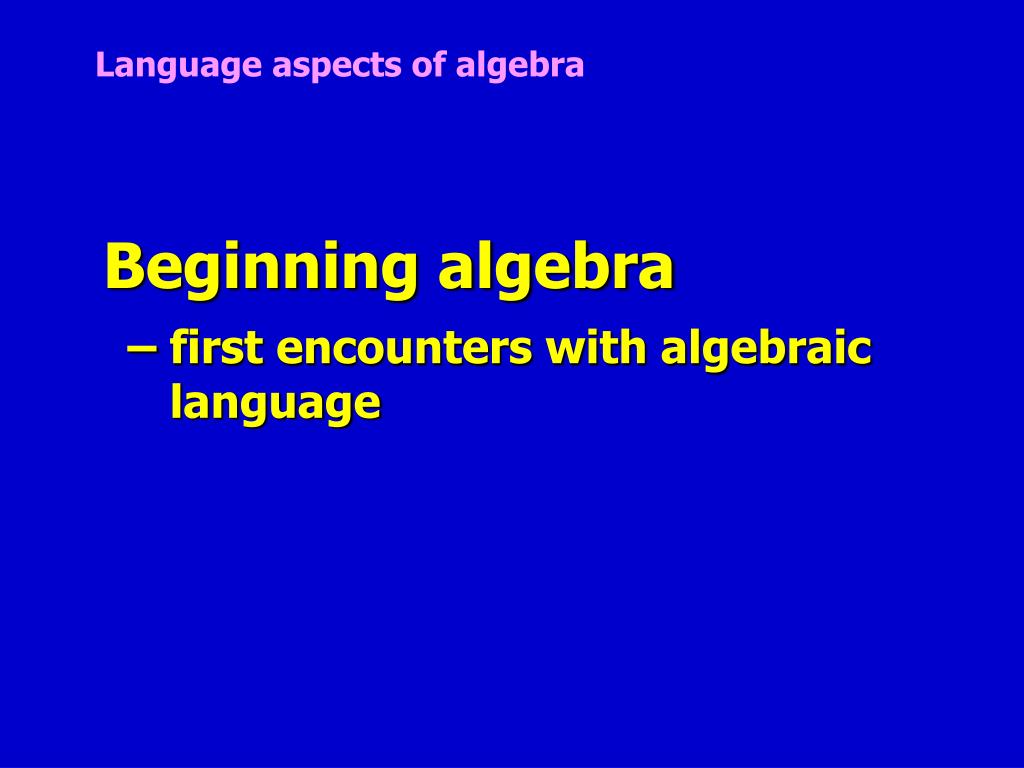 Language aspects of algebra

Beginning algebra

– first encounters with algebraic language